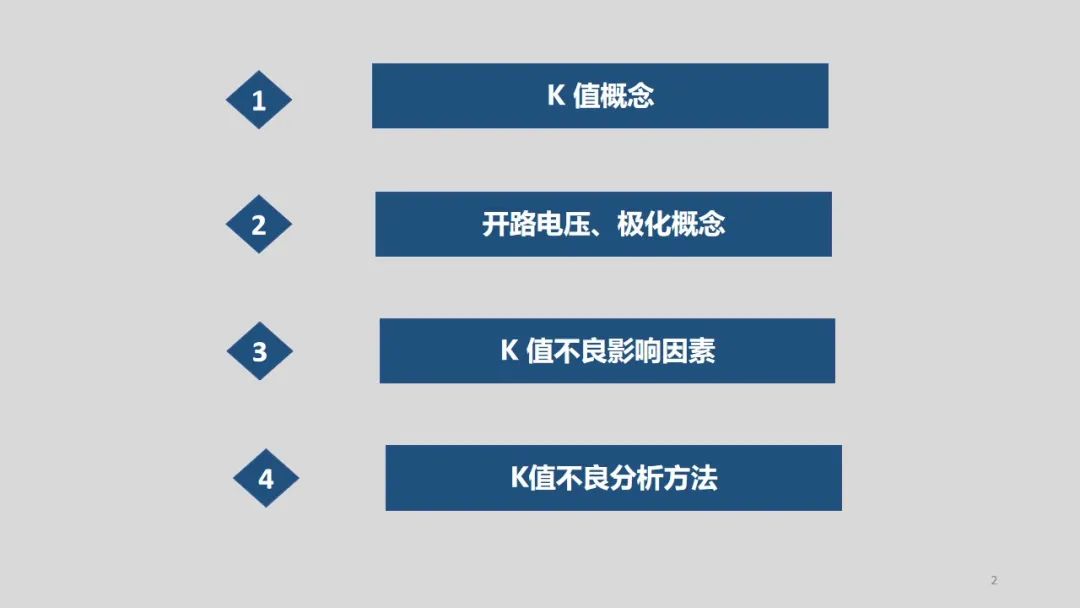 1
K 值概念

2
开路电压、极化概念

3
K 值不良影响因素

4
K值不良分析方法

2